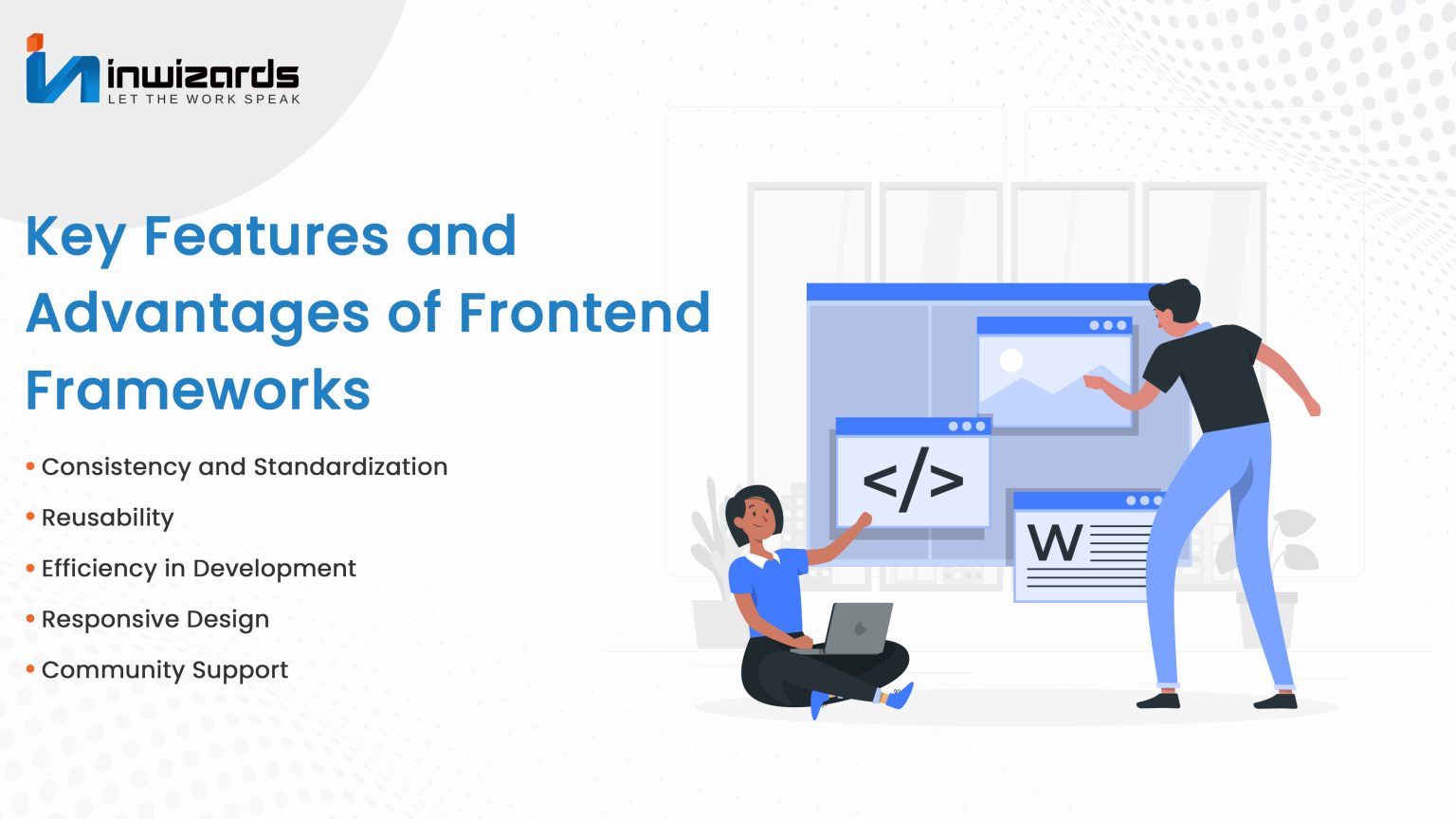 inwizards
LET THE WORK SPEAK

Key Features and Advantages of Frontend Frameworks

• Consistency and Standardization
• Reusability
• Efficiency in Development
• Responsive Design
• Community Support

</>

W